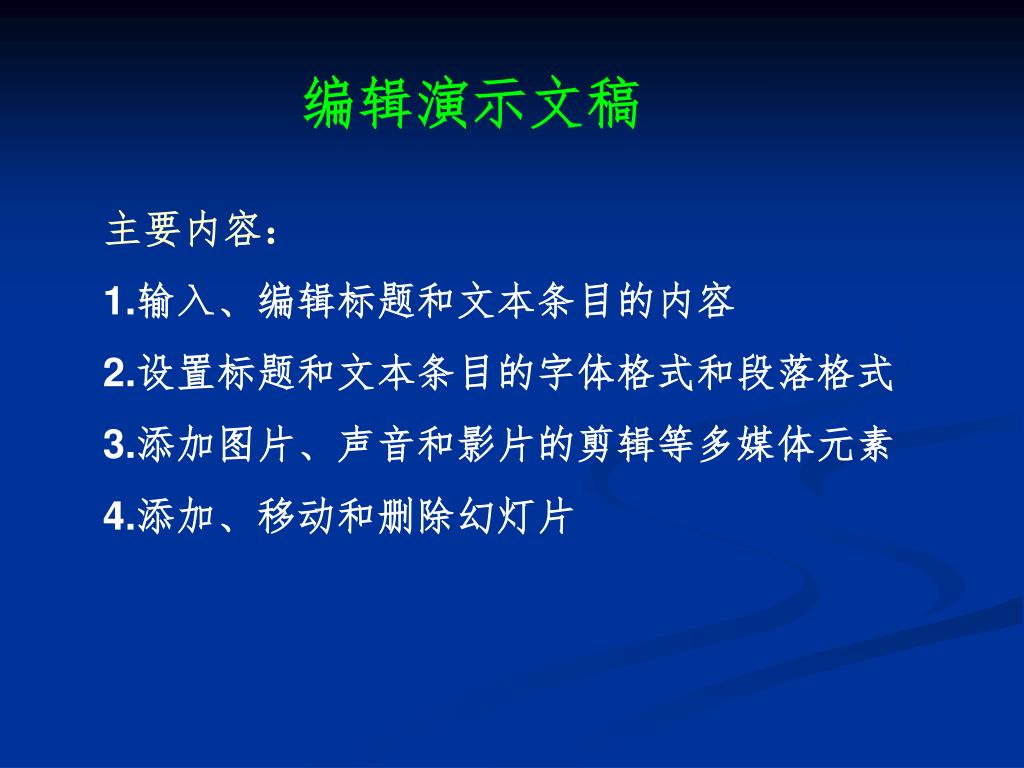 编辑演示文稿

主要内容：

1.输入、编辑标题和文本条目的内容

2.设置标题和文本条目的字体格式和段落格式

3.添加图片、声音和影片的剪辑等多媒体元素

4.添加、移动和删除幻灯片